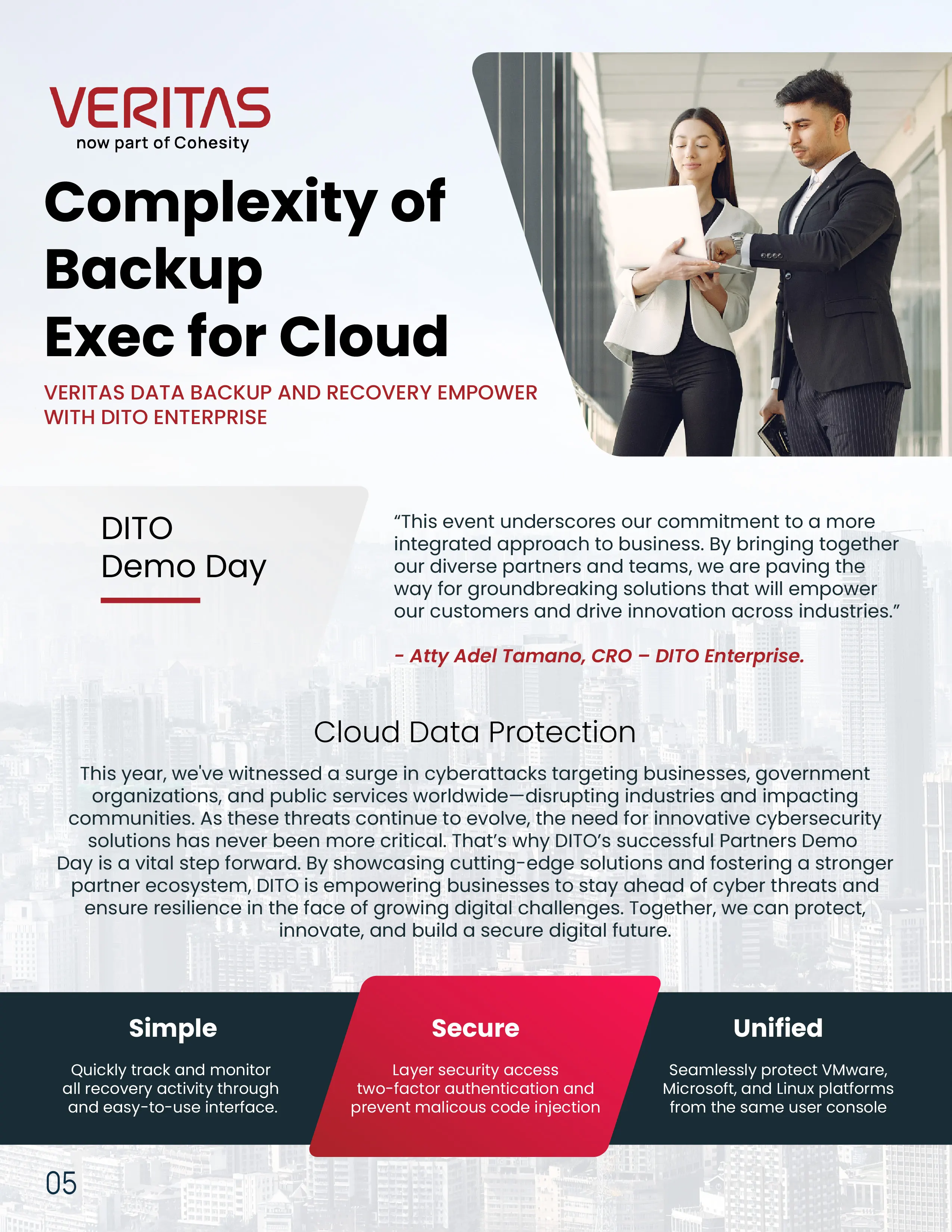 VERITAS
now part of Cohesity

Complexity of Backup Exec for Cloud

VERITAS DATA BACKUP AND RECOVERY EMPOWER WITH DITO ENTERPRISE

DITO Demo Day

“This event underscores our commitment to a more integrated approach to business. By bringing together our diverse partners and teams, we are paving the way for groundbreaking solutions that will empower our customers and drive innovation across industries.”

- Atty Adel Tamano, CRO – DITO Enterprise.

Cloud Data Protection

This year, we've witnessed a surge in cyberattacks targeting businesses, government organizations, and public services worldwide—disrupting industries and impacting communities. As these threats continue to evolve, the need for innovative cybersecurity solutions has never been more critical. That’s why DITO’s successful Partners Demo Day is a vital step forward. By showcasing cutting-edge solutions and fostering a stronger partner ecosystem, DITO is empowering businesses to stay ahead of cyber threats and ensure resilience in the face of growing digital challenges. Together, we can protect, innovate, and build a secure digital future.

Simple

Quickly track and monitor all recovery activity through and easy-to-use interface.

Secure

Layer security access two-factor authentication and prevent malicous code injection

Unified

Seamlessly protect VMware, Microsoft, and Linux platforms from the same user console

05